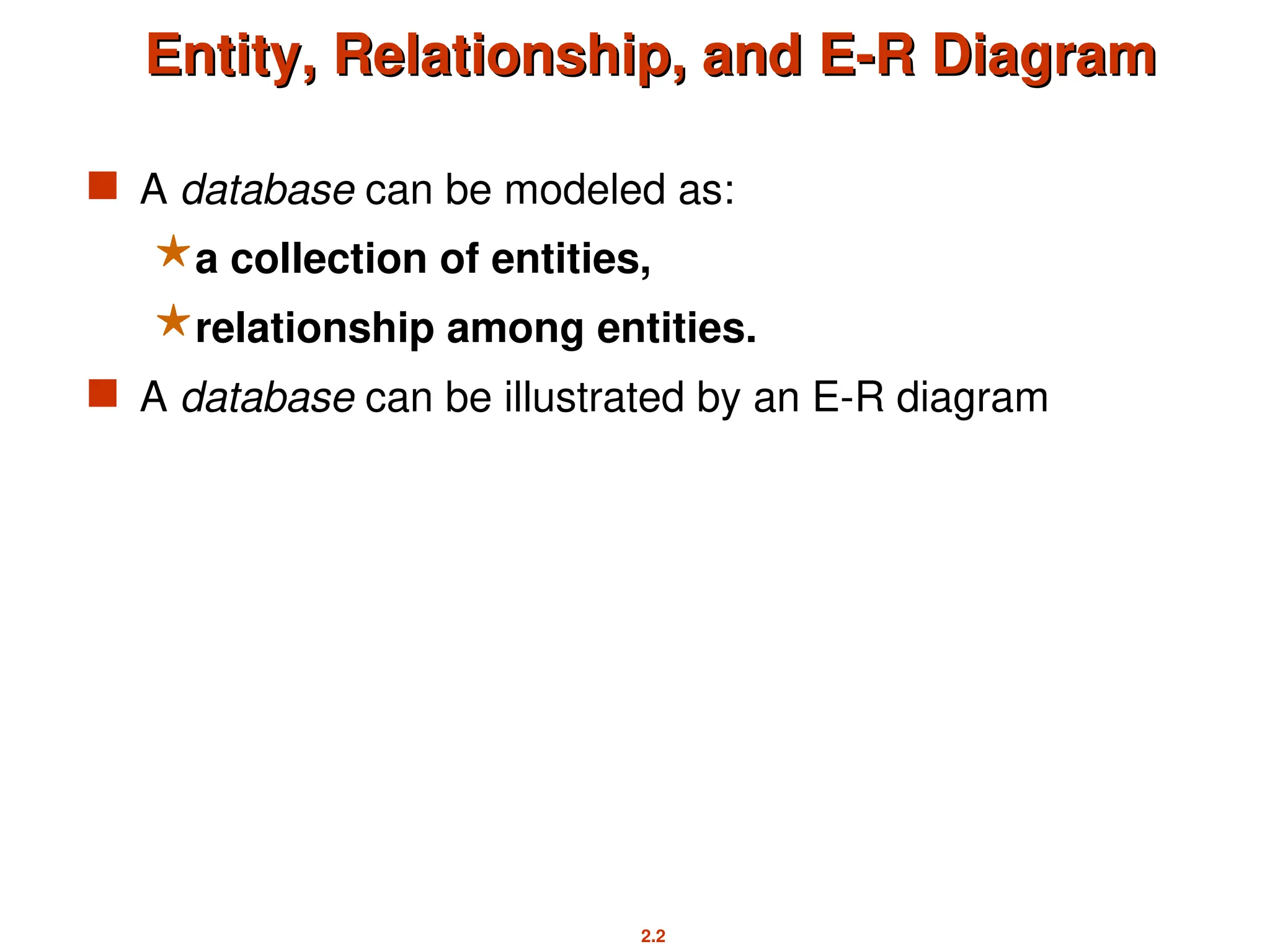 Entity, Relationship, and E-R Diagram

A database can be modeled as:

a collection of entities,

relationship among entities.

A database can be illustrated by an E-R diagram

2.2